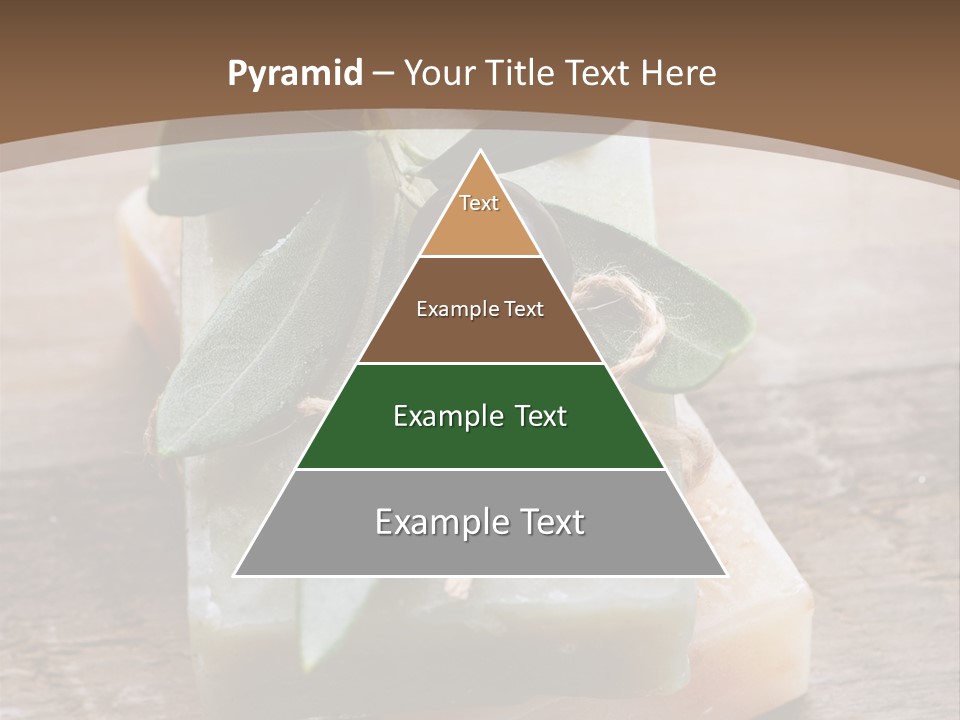 Pyramid – Your Title Text Here

Text

Example Text

Example Text

Example Text